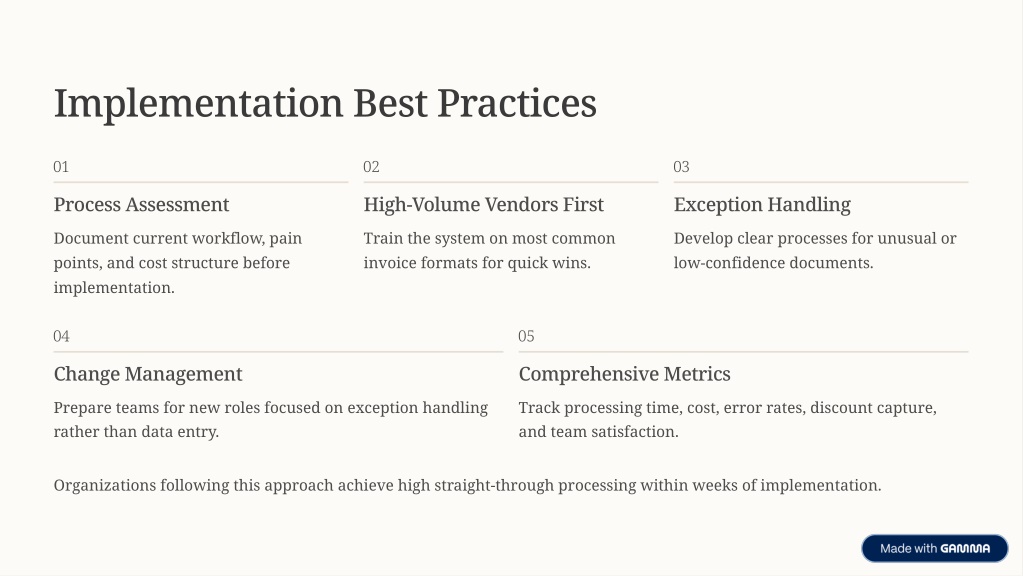 Implementation Best Practices

01

Process Assessment

Document current workflow, pain points, and cost structure before implementation.

02

High-Volume Vendors First

Train the system on most common invoice formats for quick wins.

03

Exception Handling

Develop clear processes for unusual or low-confidence documents.

04

Change Management

Prepare teams for new roles focused on exception handling rather than data entry.

05

Comprehensive Metrics

Track processing time, cost, error rates, discount capture, and team satisfaction.

Organizations following this approach achieve high straight-through processing within weeks of implementation.

Made with GAMMA